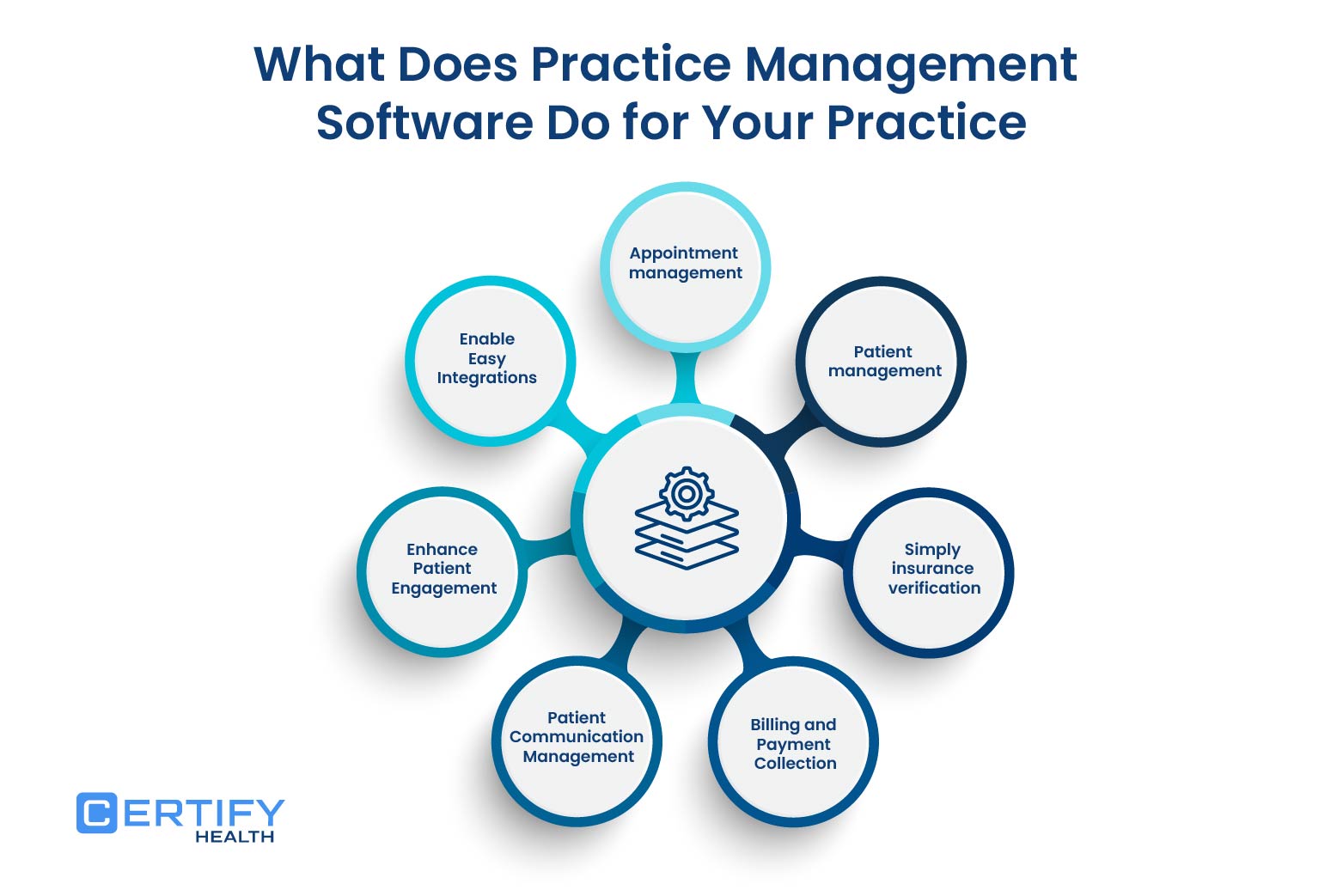 What Does Practice Management Software Do for Your Practice

Appointment management

Patient management

Simply insurance verification

Billing and Payment Collection

Patient Communication Management

Enhance Patient Engagement

Enable Easy Integrations

CERTIFY HEALTH